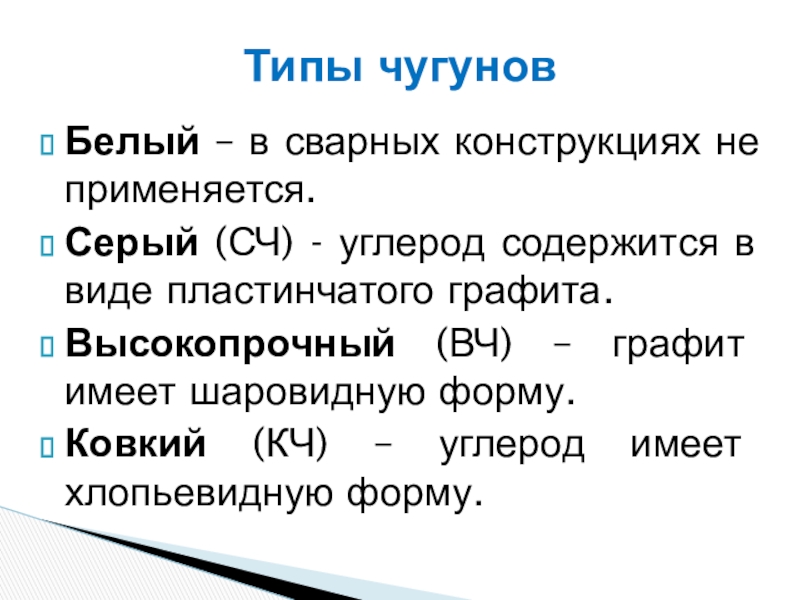 Типы чугунов

Белый – в сварных конструкциях не применяется.

Серый (СЧ) - углерод содержится в виде пластинчатого графита.

Высокопрочный (ВЧ) – графит имеет шаровидную форму.

Ковкий (КЧ) – углерод имеет хлопьевидную форму.